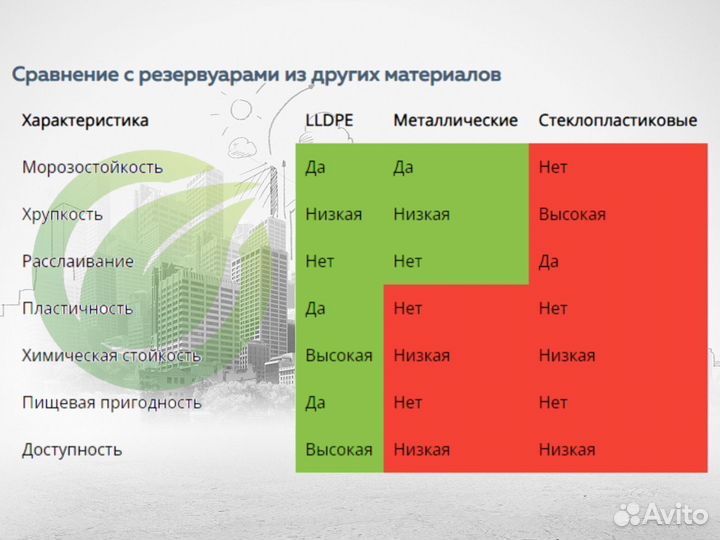 Сравнение с резервуарами из других материалов

| Характеристика | LLDPE | Металлические | Стеклопластиковые |
|---|---|---|---|
| Морозостойкость | Да | Да | Нет |
| Хрупкость | Низкая | Низкая | Высокая |
| Расслаивание | Нет | Нет | Да |
| Пластичность | Да | Нет | Нет |
| Химическая стойкость | Высокая | Низкая | Низкая |
| Пищевая пригодность | Да | Нет | Нет |
| Доступность | Высокая | Низкая | Низкая |

Avito